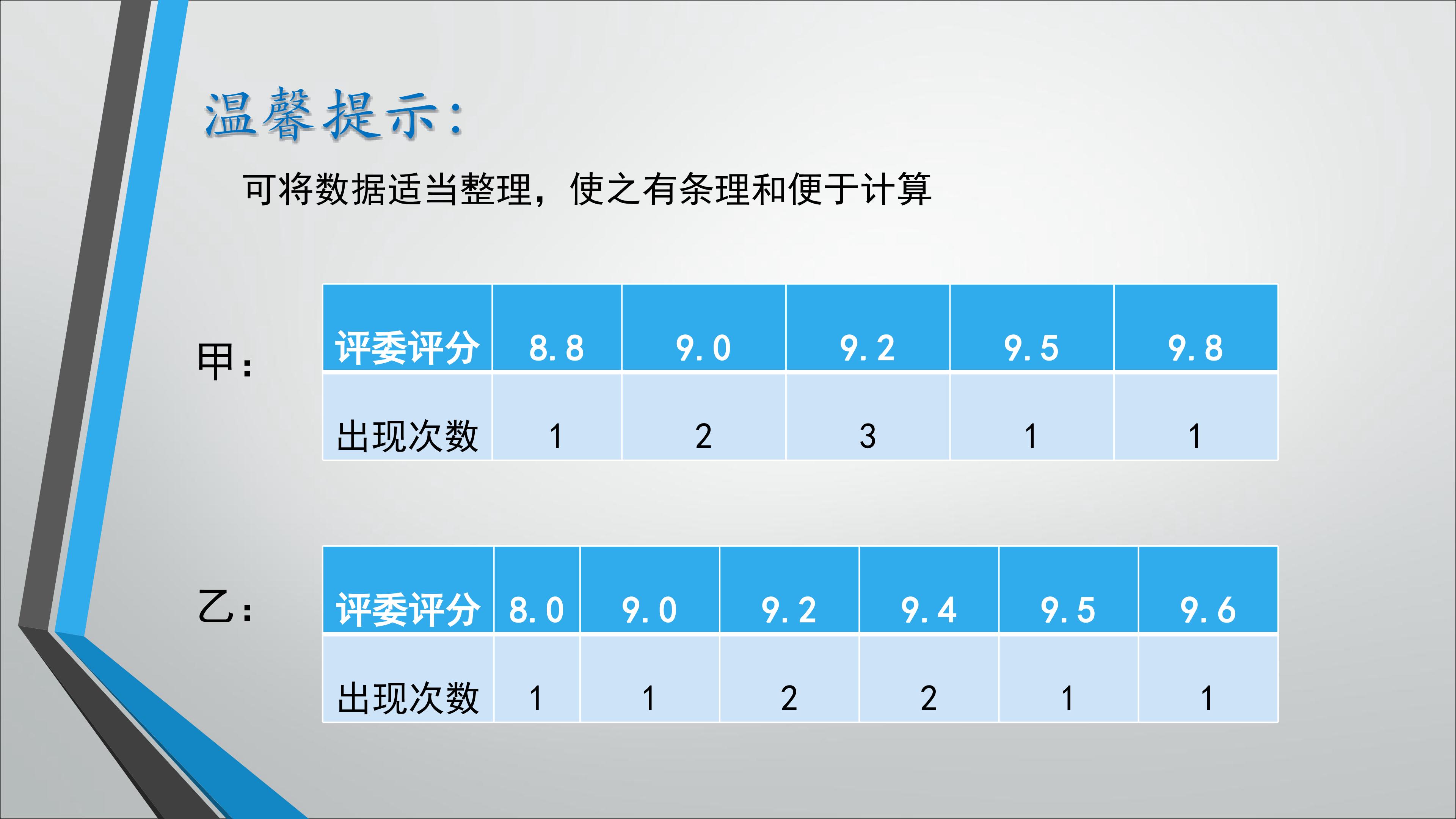 温馨提示：

可将数据适当整理，使之有条理和便于计算

甲：

| 评委评分 | 8.8 | 9.0 | 9.2 | 9.5 | 9.8 |
|---|---|---|---|---|---|
| 出现次数 | 1 | 2 | 3 | 1 | 1 |

乙：

| 评委评分 | 8.0 | 9.0 | 9.2 | 9.4 | 9.5 | 9.6 |
|---|---|---|---|---|---|---|
| 出现次数 | 1 | 1 | 2 | 2 | 1 | 1 |